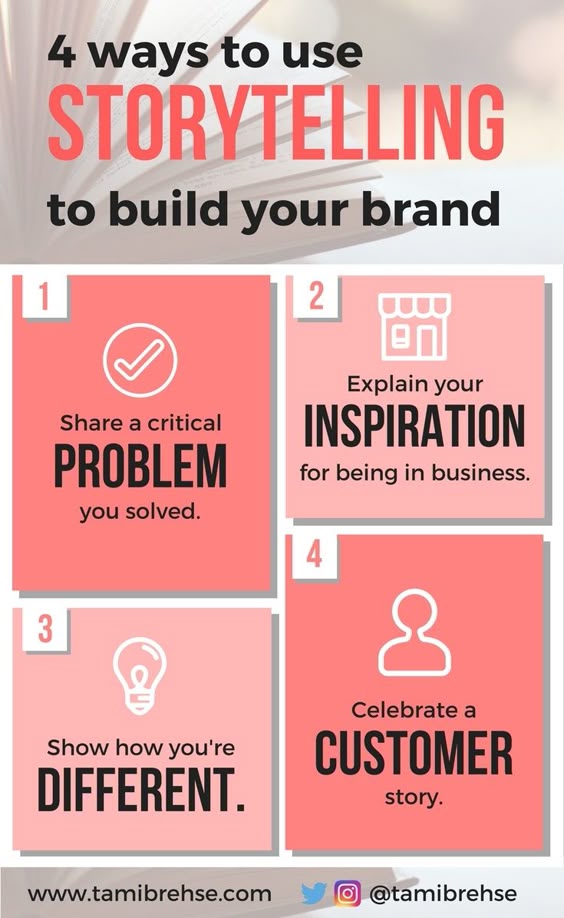 4 ways to use
STORYTELLING
to build your brand

1

Share a critical
PROBLEM
you solved.

2

Explain your
INSPIRATION
for being in business.

3

Show how you're
DIFFERENT.

4

Celebrate a
CUSTOMER
story.

www.tamibrehse.com @tamibrehse